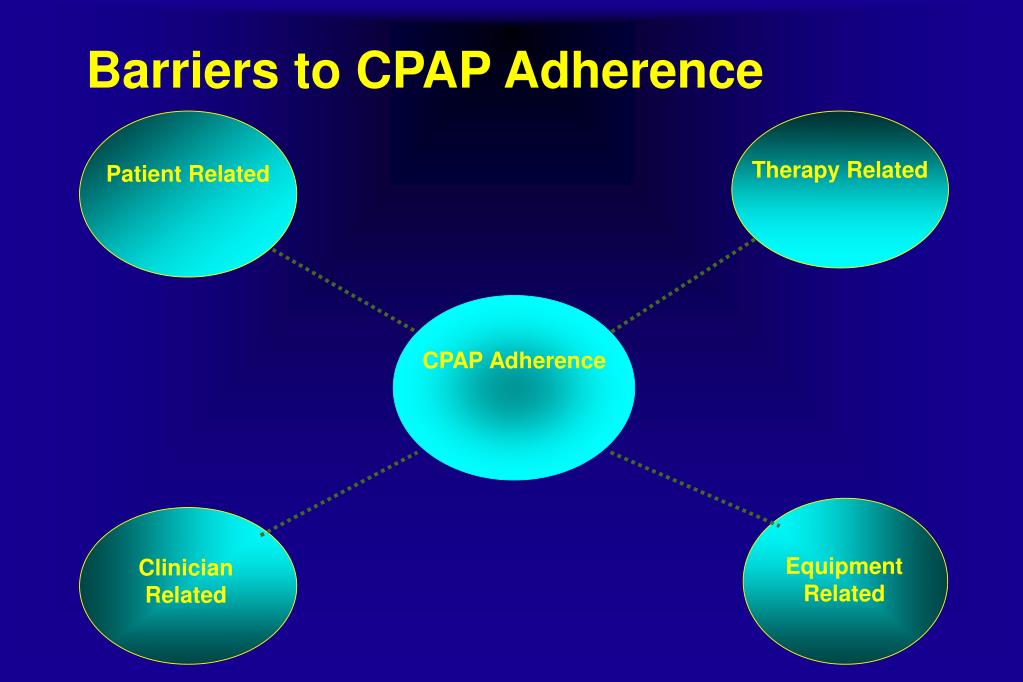 Barriers to CPAP Adherence

Patient Related

Therapy Related

CPAP Adherence

Clinician Related

Equipment Related